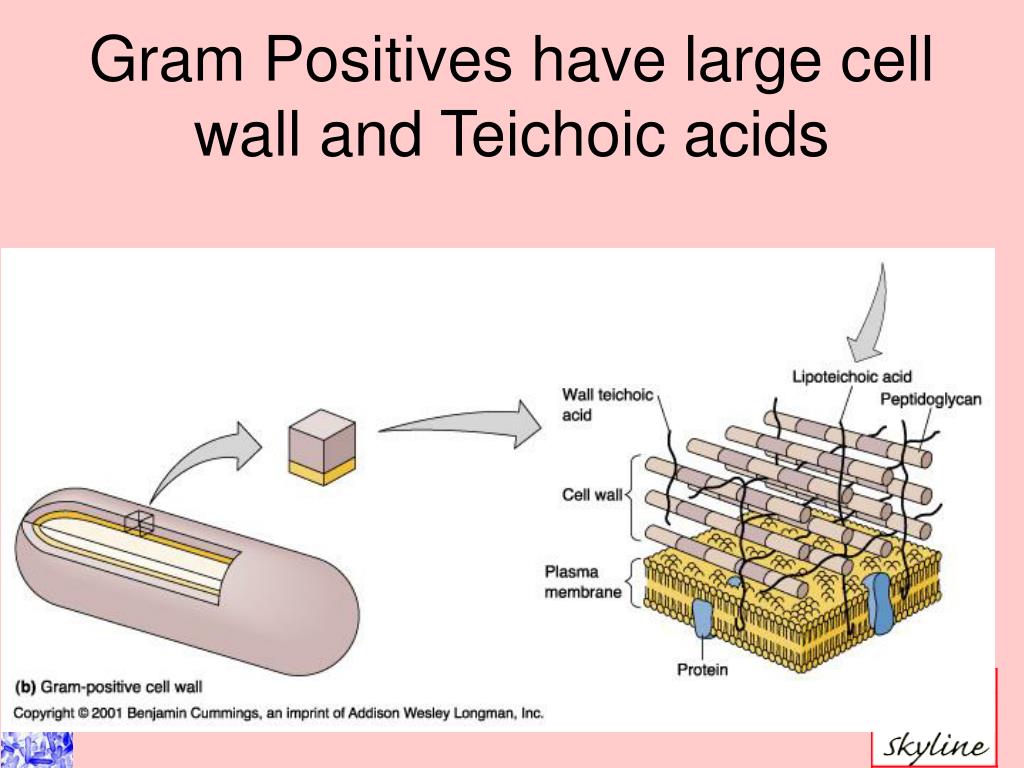 Gram Positives have large cell wall and Teichoic acids

Wall teichoic acid

Lipoteichoic acid

Peptidoglycan

Cell wall

Plasma membrane

Protein

(b) Gram-positive cell wall

Copyright © 2001 Benjamin Cummings, an imprint of Addison Wesley Longman, Inc.

Skyline